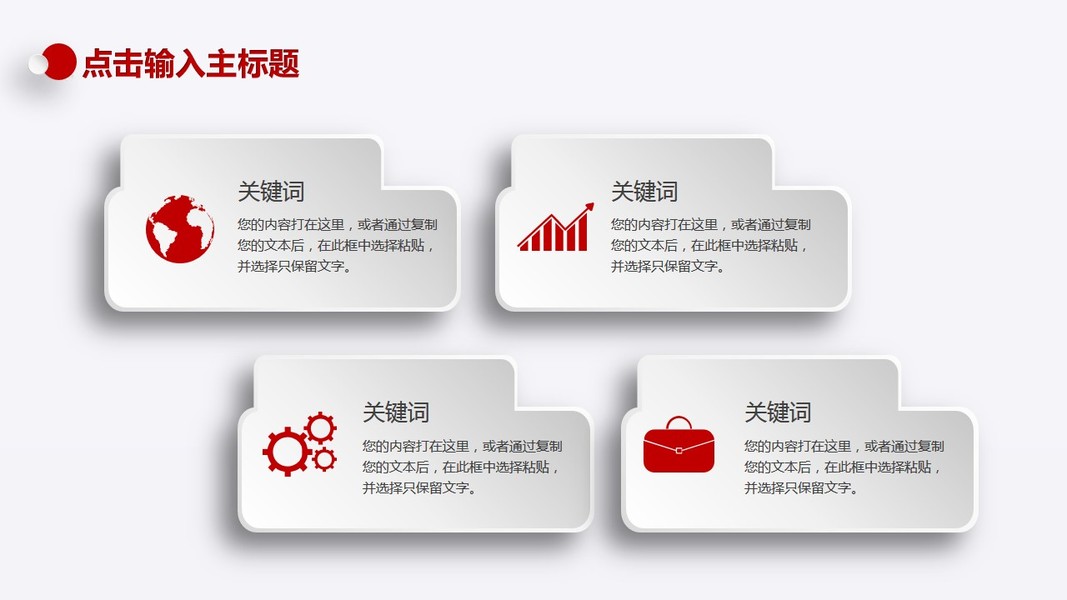 点击输入主标题

关键词

您的内容打在这里，或者通过复制您的文本后，在此框中选择粘贴，并选择只保留文字。

关键词

您的内容打在这里，或者通过复制您的文本后，在此框中选择粘贴，并选择只保留文字。

关键词

您的内容打在这里，或者通过复制您的文本后，在此框中选择粘贴，并选择只保留文字。

关键词

您的内容打在这里，或者通过复制您的文本后，在此框中选择粘贴，并选择只保留文字。